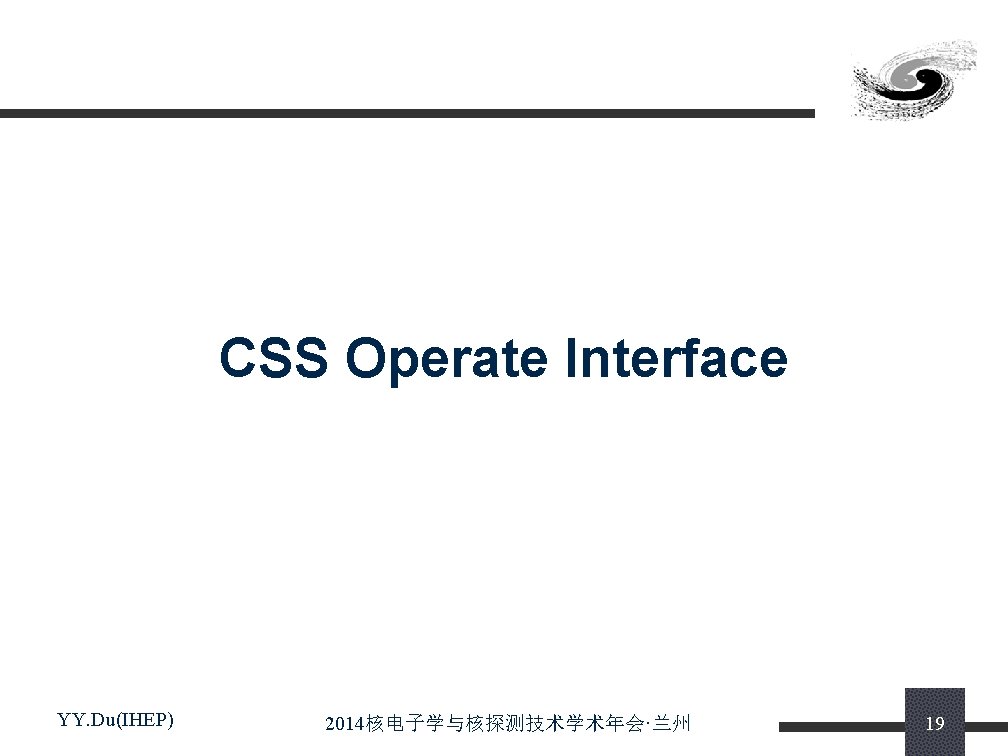 CSS Operate Interface

YY.Du(IHEP)

2014核电子学与核探测技术学术年会·兰州

19